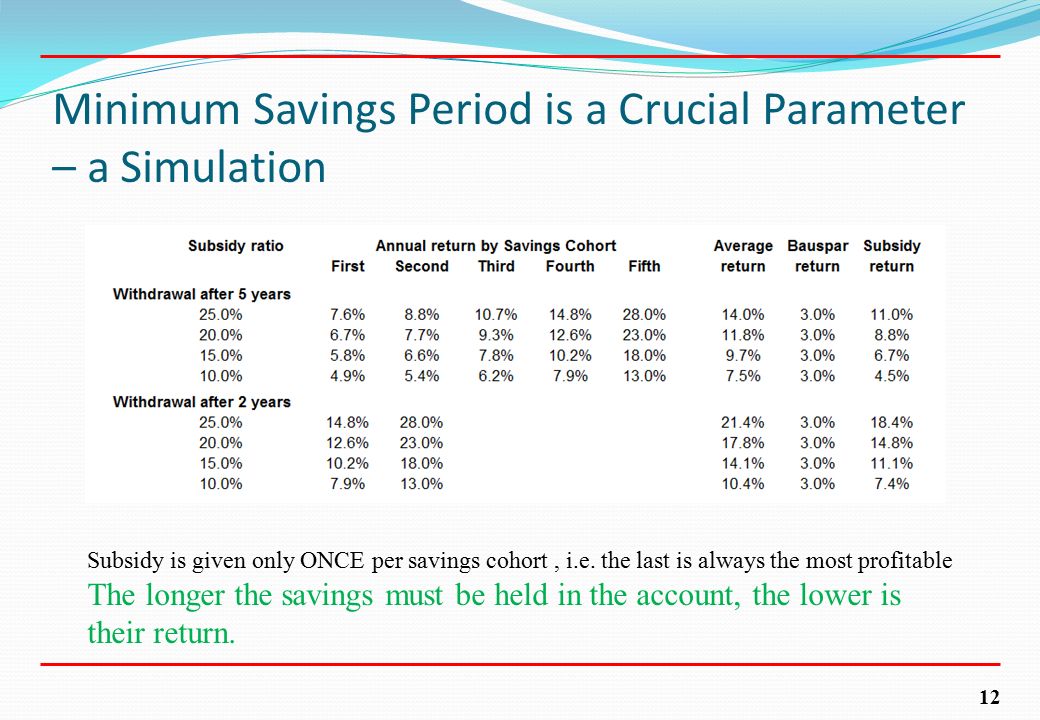 Minimum Savings Period is a Crucial Parameter – a Simulation

| Subsidy ratio | Annual return by Savings Cohort First | Second | Third | Fourth | Fifth | Average return | Bauspar return | Subsidy return |
|---|---|---|---|---|---|---|---|---|
| Withdrawal after 5 years | | | | | | | | |
| 25.0% | 7.6% | 8.8% | 10.7% | 14.8% | 28.0% | 14.0% | 3.0% | 11.0% |
| 20.0% | 6.7% | 7.7% | 9.3% | 12.6% | 23.0% | 11.8% | 3.0% | 8.8% |
| 15.0% | 5.8% | 6.6% | 7.8% | 10.2% | 18.0% | 9.7% | 3.0% | 6.7% |
| 10.0% | 4.9% | 5.4% | 6.2% | 7.9% | 13.0% | 7.5% | 3.0% | 4.5% |
| Withdrawal after 2 years | | | | | | | | |
| 25.0% | 14.8% | 28.0% | | | | 21.4% | 3.0% | 18.4% |
| 20.0% | 12.6% | 23.0% | | | | 17.8% | 3.0% | 14.8% |
| 15.0% | 10.2% | 18.0% | | | | 14.1% | 3.0% | 11.1% |
| 10.0% | 7.9% | 13.0% | | | | 10.4% | 3.0% | 7.4% |

Subsidy is given only ONCE per savings cohort , i.e. the last is always the most profitable
The longer the savings must be held in the account, the lower is their return.

12